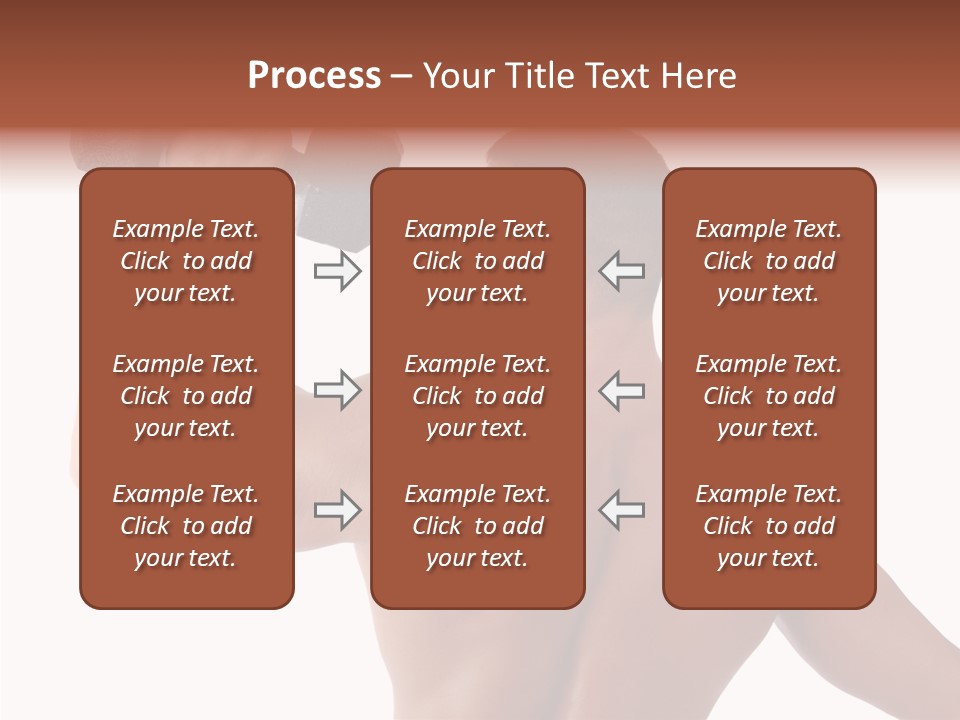 Process – Your Title Text Here

Example Text. Click to add your text.

Example Text. Click to add your text.

Example Text. Click to add your text.

Example Text. Click to add your text.

Example Text. Click to add your text.

Example Text. Click to add your text.

Example Text. Click to add your text.

Example Text. Click to add your text.

Example Text. Click to add your text.